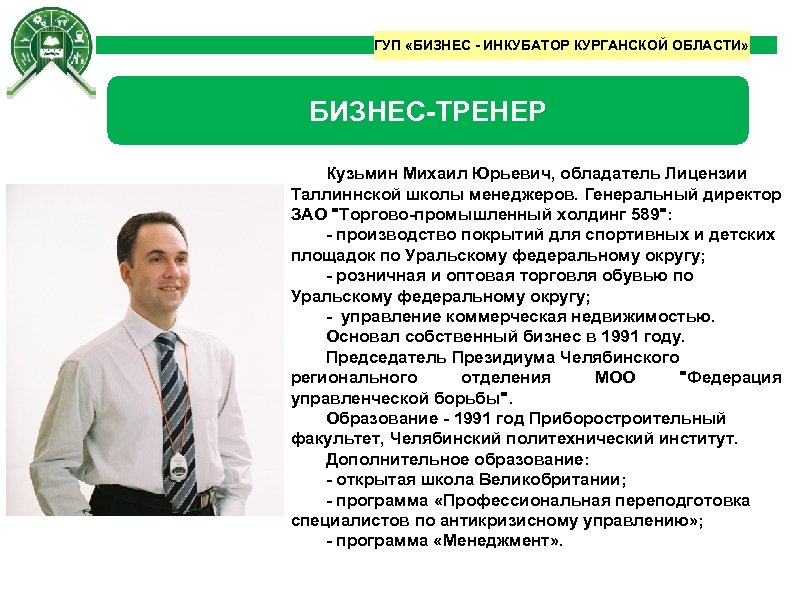 ГУП «БИЗНЕС - ИНКУБАТОР КУРГАНСКОЙ ОБЛАСТИ»

БИЗНЕС-ТРЕНЕР

Кузьмин Михаил Юрьевич, обладатель Лицензии Таллиннской школы менеджеров. Генеральный директор ЗАО "Торгово-промышленный холдинг 589":

- производство покрытий для спортивных и детских площадок по Уральскому федеральному округу;

- розничная и оптовая торговля обувью по Уральскому федеральному округу;

- управление коммерческая недвижимостью.

Основал собственный бизнес в 1991 году.

Председатель Президиума Челябинского регионального отделения МОО "Федерация управленческой борьбы".

Образование - 1991 год Приборостроительный факультет, Челябинский политехнический институт.

Дополнительное образование:

- открытая школа Великобритании;

- программа «Профессиональная переподготовка специалистов по антикризисному управлению»;

- программа «Менеджмент».